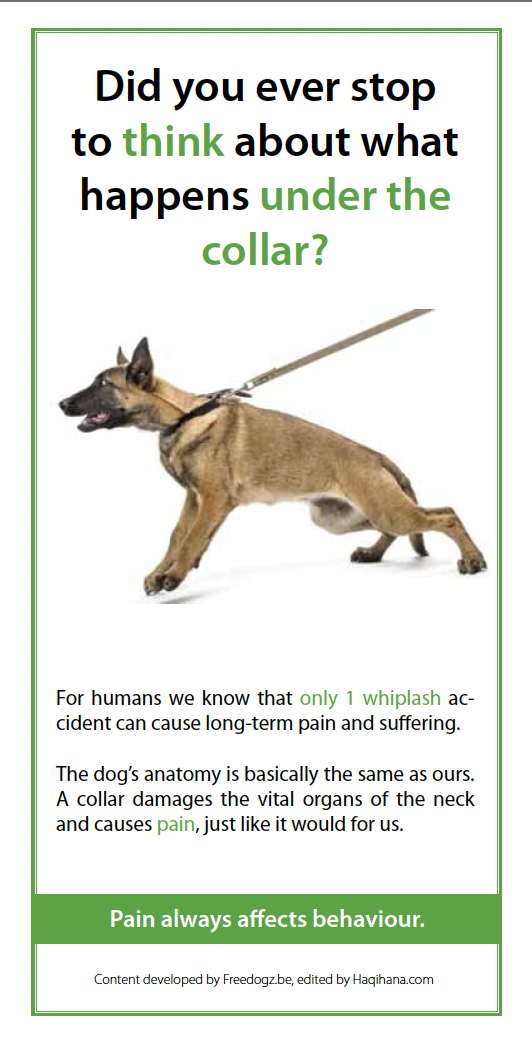 Did you ever stop to think about what happens under the collar?

For humans we know that only 1 whiplash accident can cause long-term pain and suffering.

The dog's anatomy is basically the same as ours. A collar damages the vital organs of the neck and causes pain, just like it would for us.

Pain always affects behaviour.

Content developed by Freedogz.be, edited by Haqihana.com